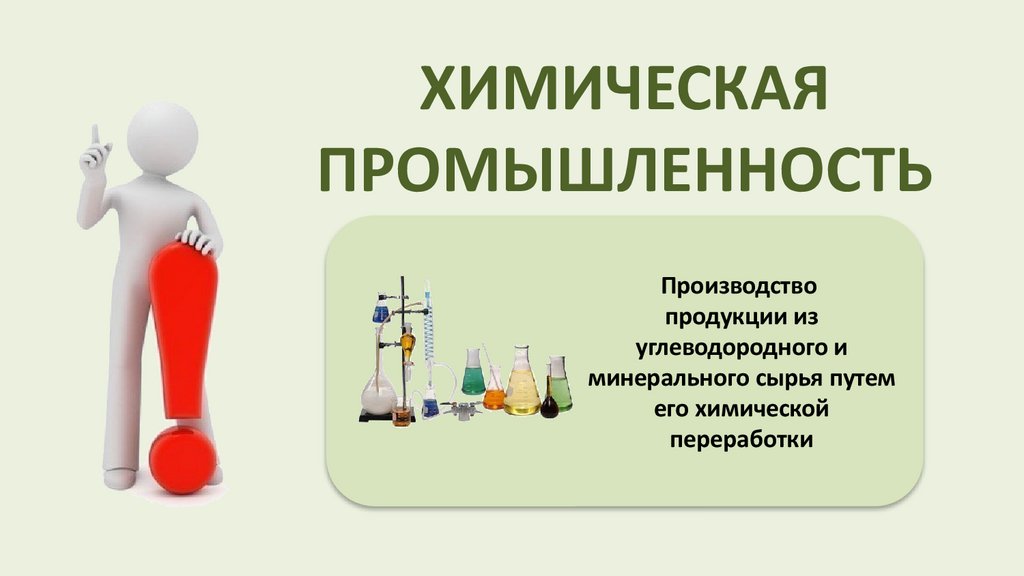 ХИМИЧЕСКАЯ ПРОМЫШЛЕННОСТЬ

Производство продукции из углеводородного и минерального сырья путем его химической переработки